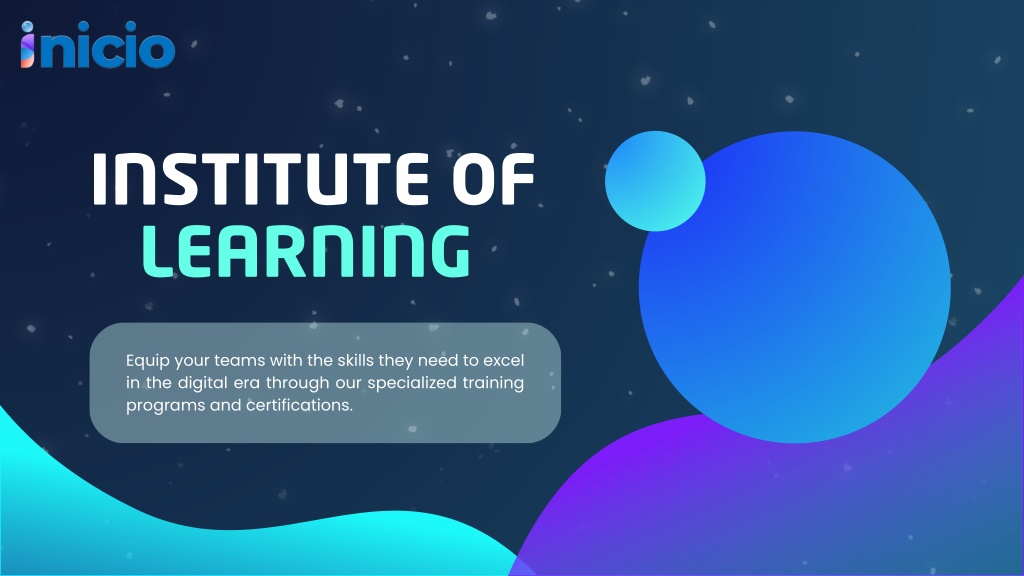 inicio

INSTITUTE OF LEARNING

Equip your teams with the skills they need to excel in the digital era through our specialized training programs and certifications.